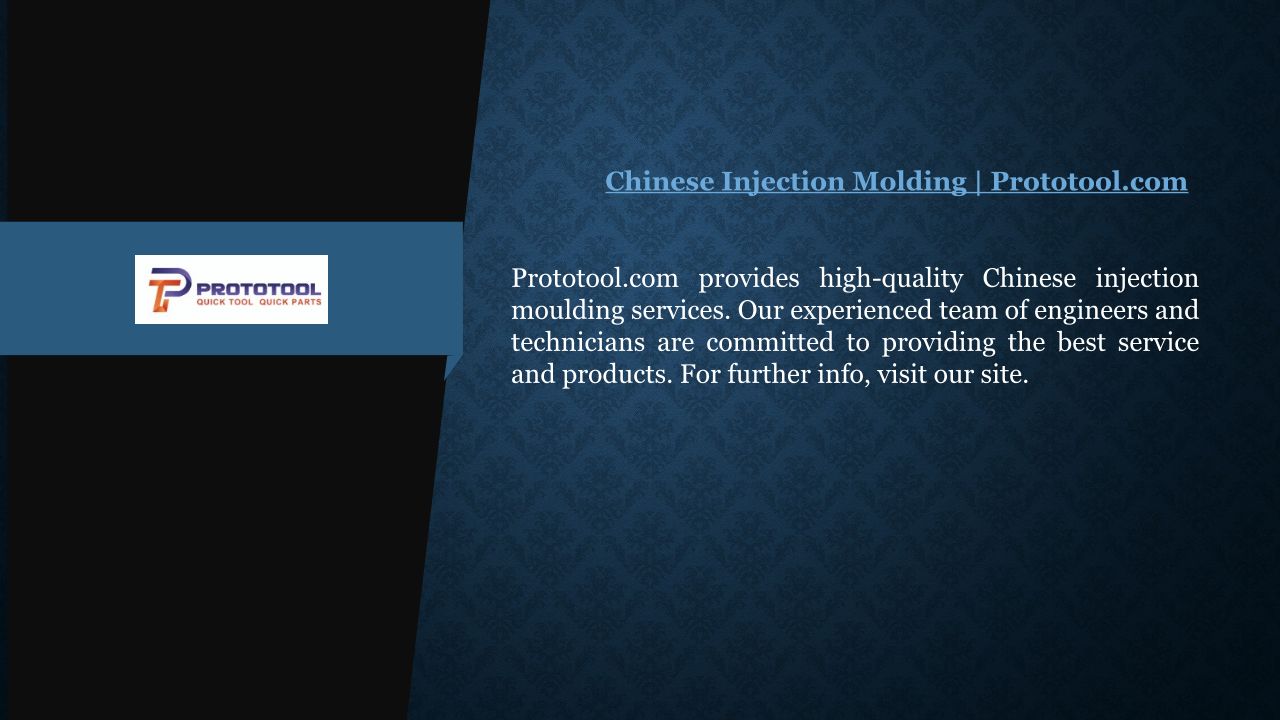 PROTOTOOL
QUICK TOOL QUICK PARTS

Chinese Injection Molding | Prototool.com

Prototool.com provides high-quality Chinese injection moulding services. Our experienced team of engineers and technicians are committed to providing the best service and products. For further info, visit our site.